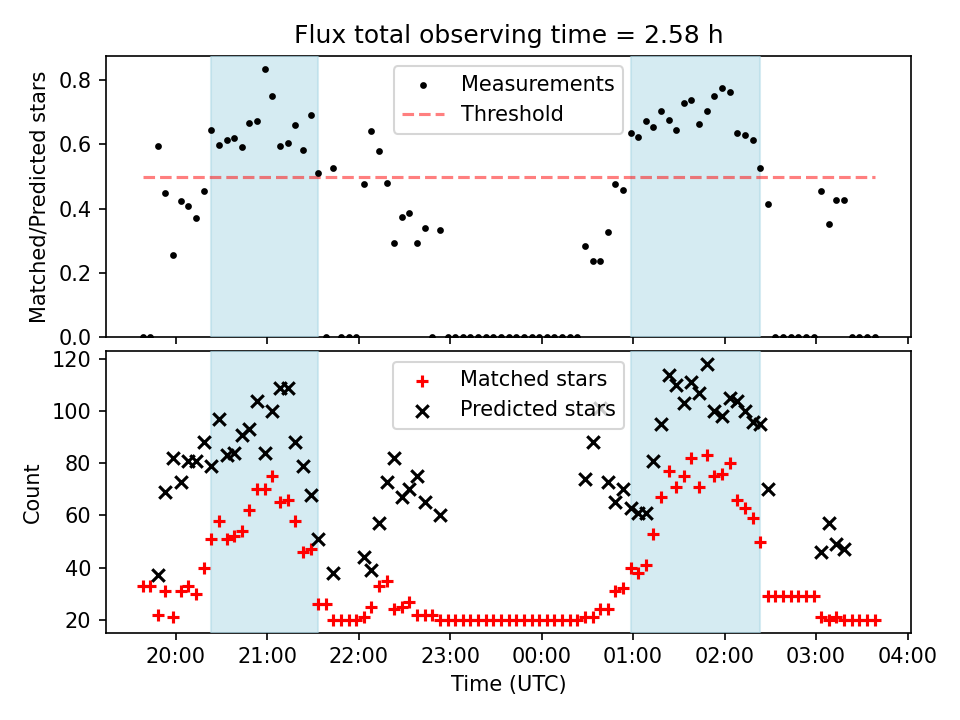 Flux total observing time = 2.58 h

Matched/Predicted stars

0.8
0.6
0.4
0.2
0.0

Measurements
Threshold

Count

120
100
80
60
40
20

Matched stars
Predicted stars

20:00 21:00 22:00 23:00 00:00 01:00 02:00 03:00 04:00

Time (UTC)